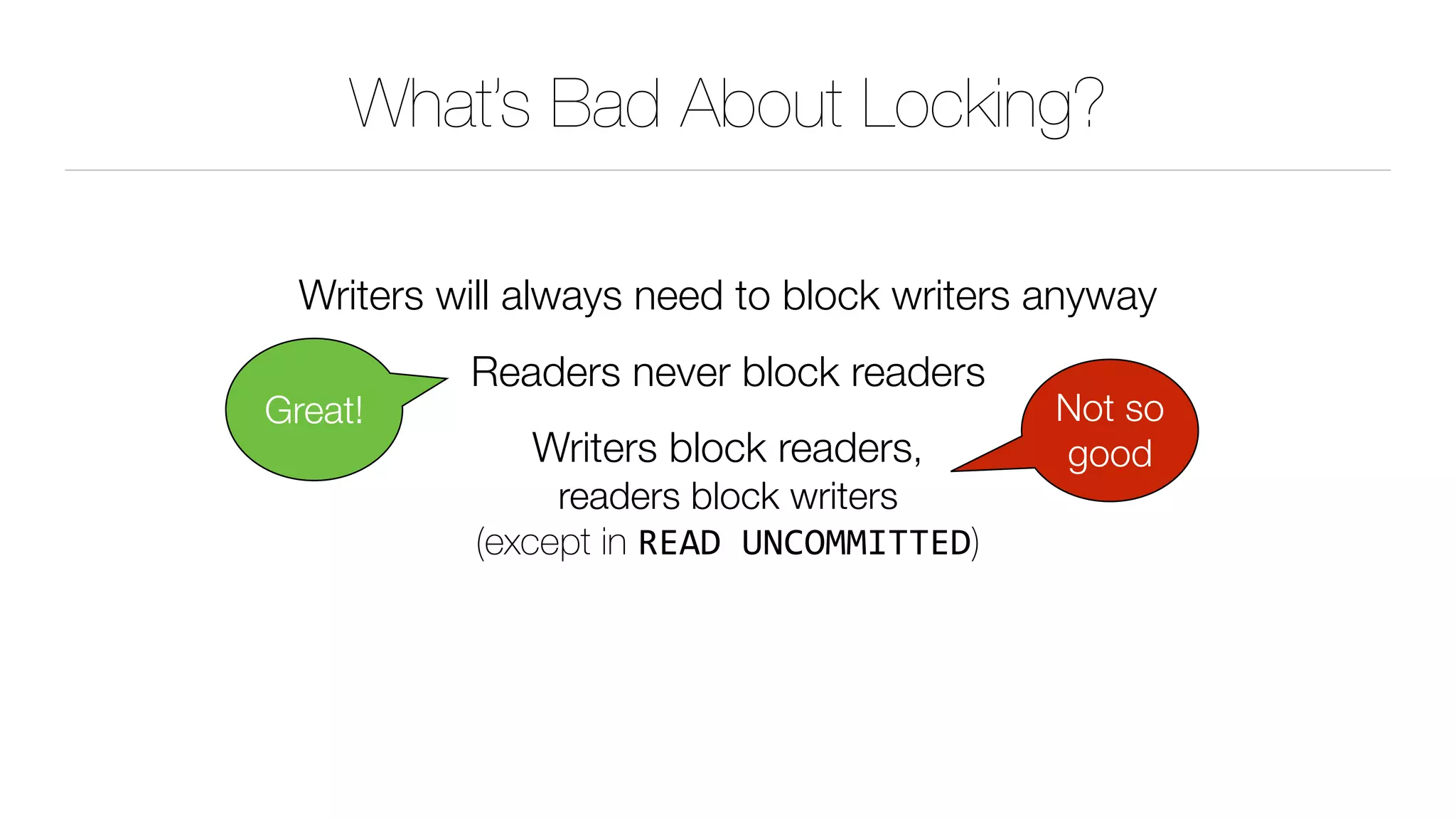 What's Bad About Locking?

Writers will always need to block writers anyway

Great!

Readers never block readers

Writers block readers, readers block writers (except in READ UNCOMMITTED)

Not so good